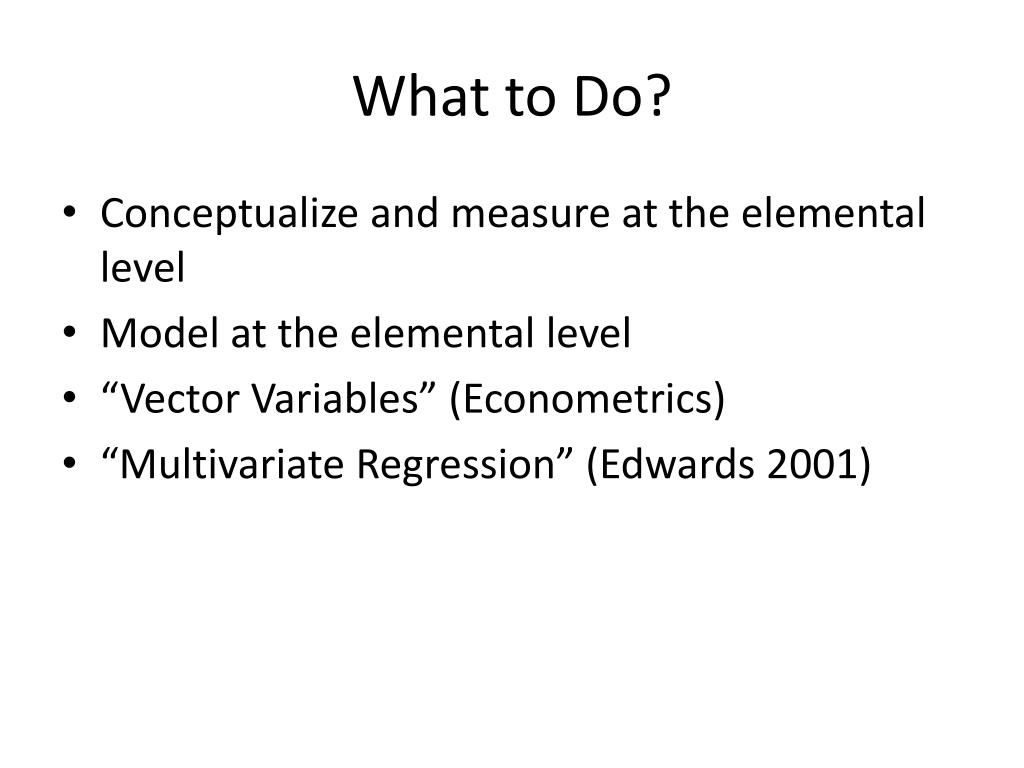 What to Do?

• Conceptualize and measure at the elemental level
• Model at the elemental level
• “Vector Variables” (Econometrics)
• “Multivariate Regression” (Edwards 2001)